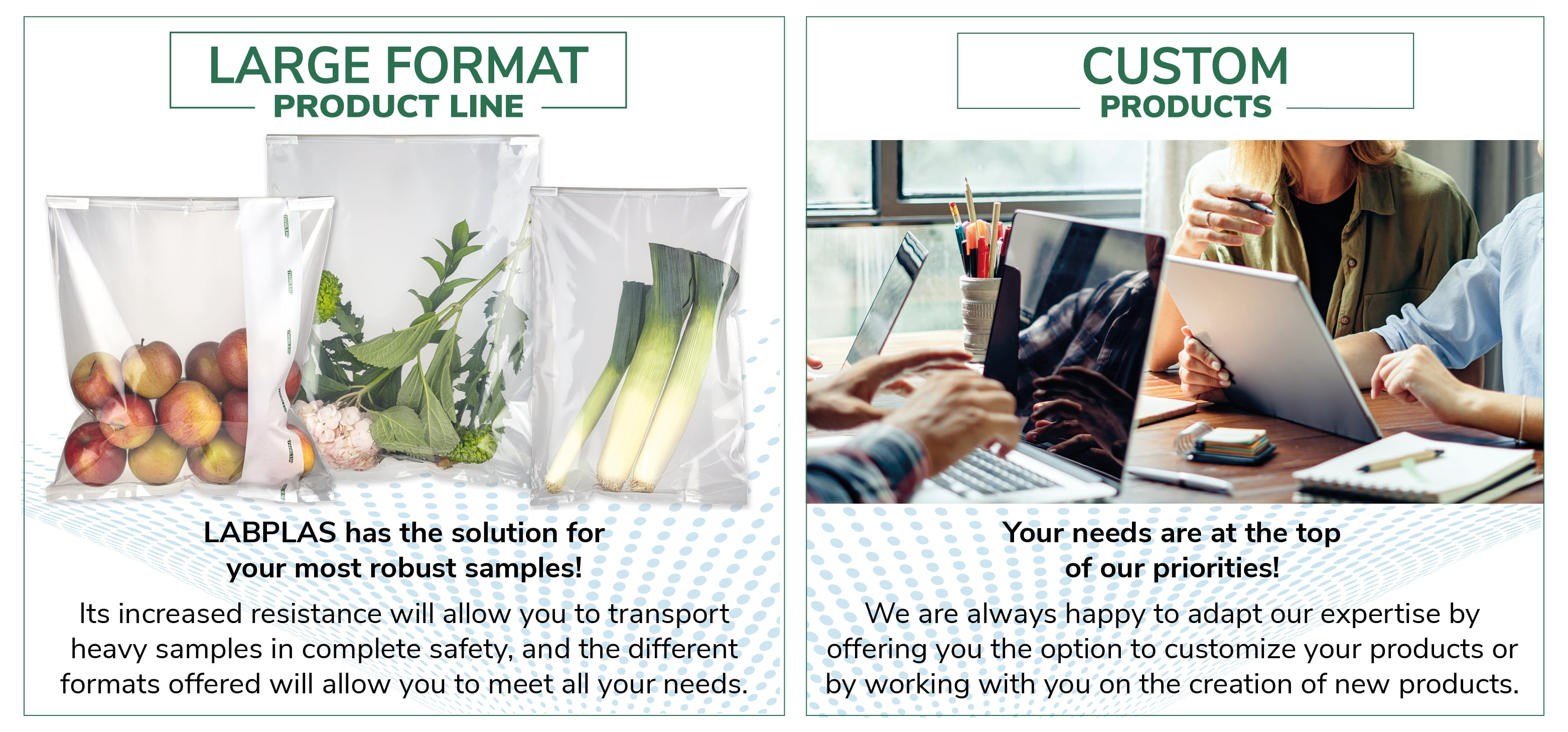 LARGE FORMAT
PRODUCT LINE

LABPLAS has the solution for your most robust samples!

Its increased resistance will allow you to transport heavy samples in complete safety, and the different formats offered will allow you to meet all your needs.

CUSTOM
PRODUCTS

Your needs are at the top of our priorities!

We are always happy to adapt our expertise by offering you the option to customize your products or by working with you on the creation of new products.